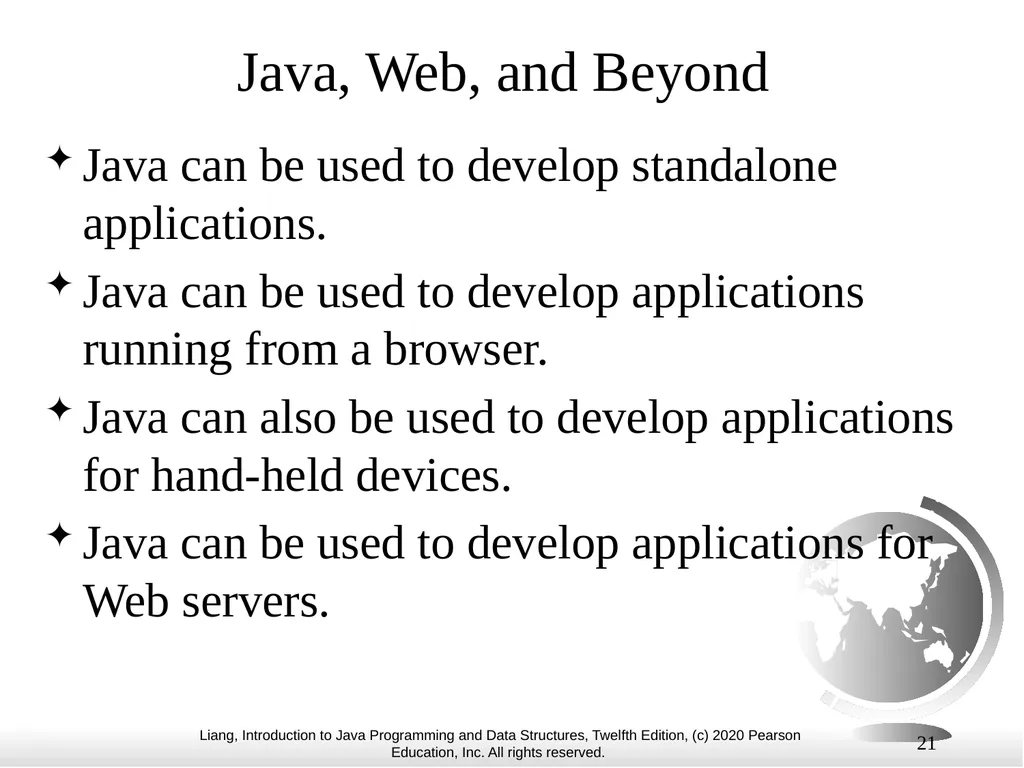 Java, Web, and Beyond

✦ Java can be used to develop standalone applications.

✦ Java can be used to develop applications running from a browser.

✦ Java can also be used to develop applications for hand-held devices.

✦ Java can be used to develop applications for Web servers.

Liang, Introduction to Java Programming and Data Structures, Twelfth Edition, (c) 2020 Pearson Education, Inc. All rights reserved.

21